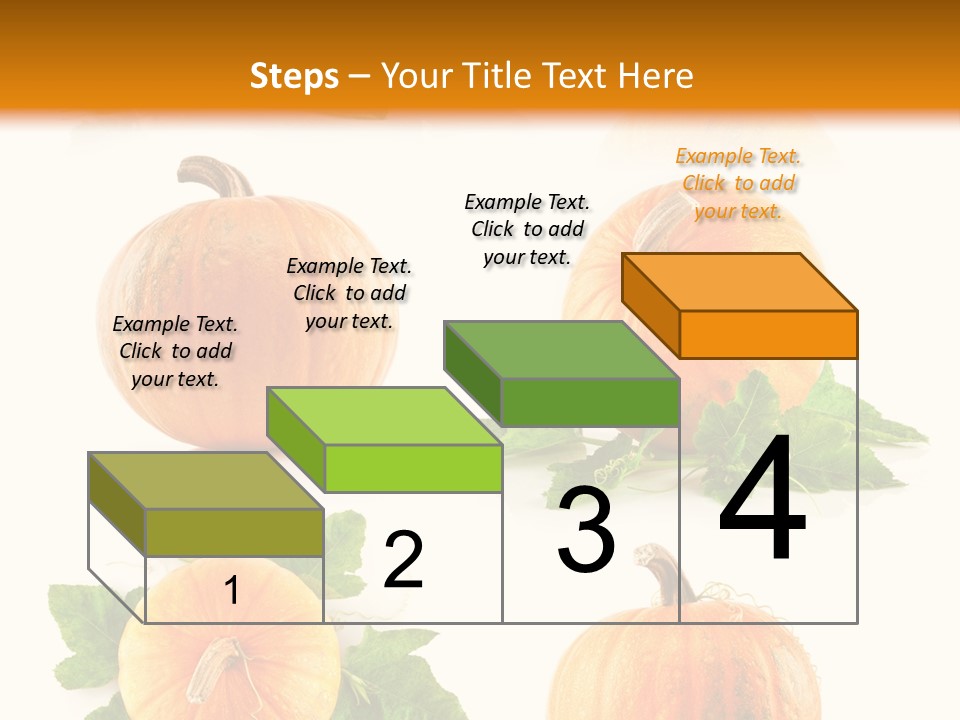 Steps – Your Title Text Here

Example Text. Click to add your text.

Example Text. Click to add your text.

Example Text. Click to add your text.

Example Text. Click to add your text.

1

2

3

4